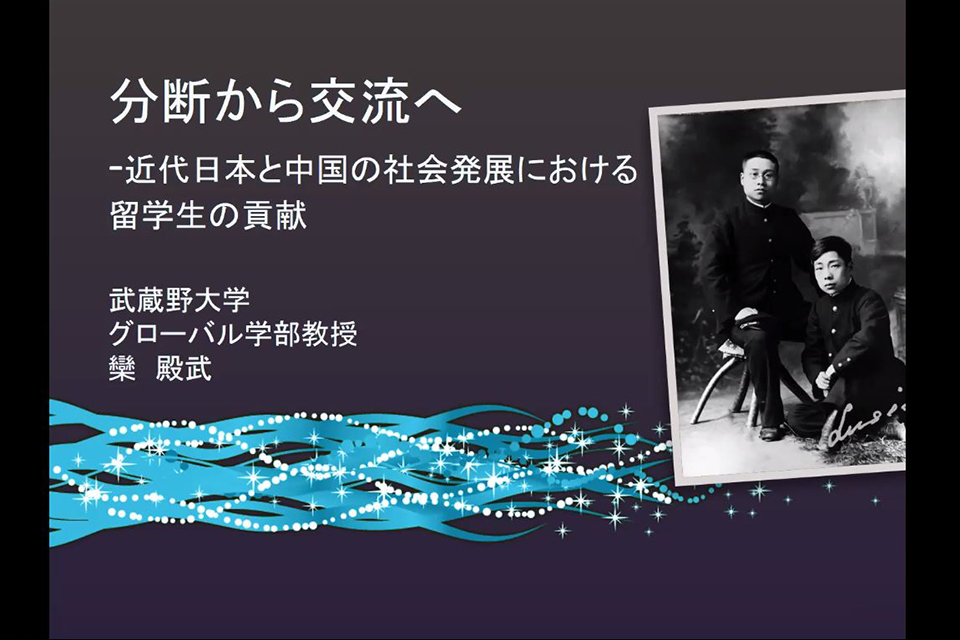 分断から交流へ

-近代日本と中国の社会発展における留学生の貢献

武蔵野大学
グローバル学部教授
欒　殿武